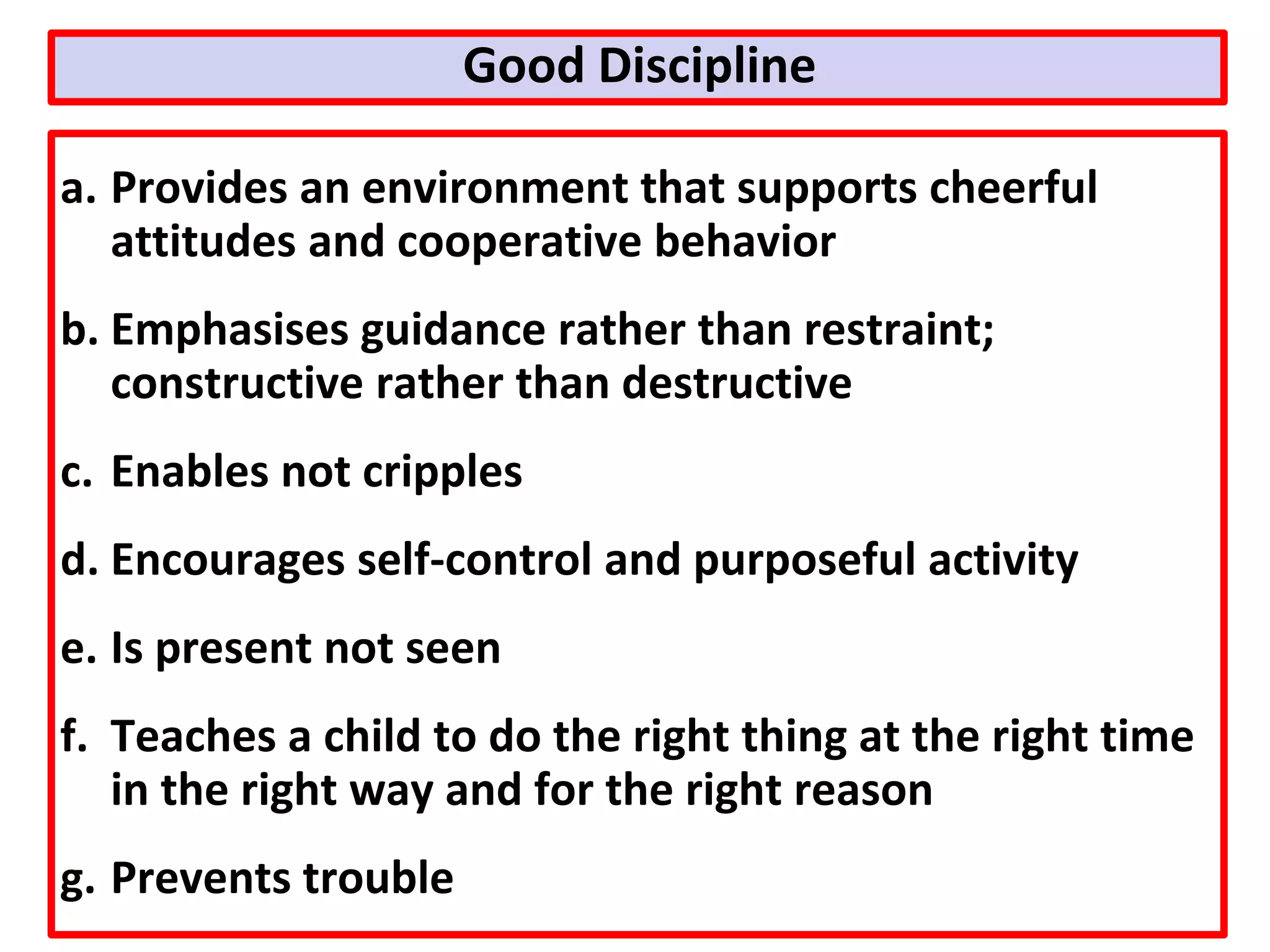 Good Discipline

a. Provides an environment that supports cheerful attitudes and cooperative behavior

b. Emphasises guidance rather than restraint; constructive rather than destructive

c. Enables not cripples

d. Encourages self-control and purposeful activity

e. Is present not seen

f. Teaches a child to do the right thing at the right time in the right way and for the right reason

g. Prevents trouble